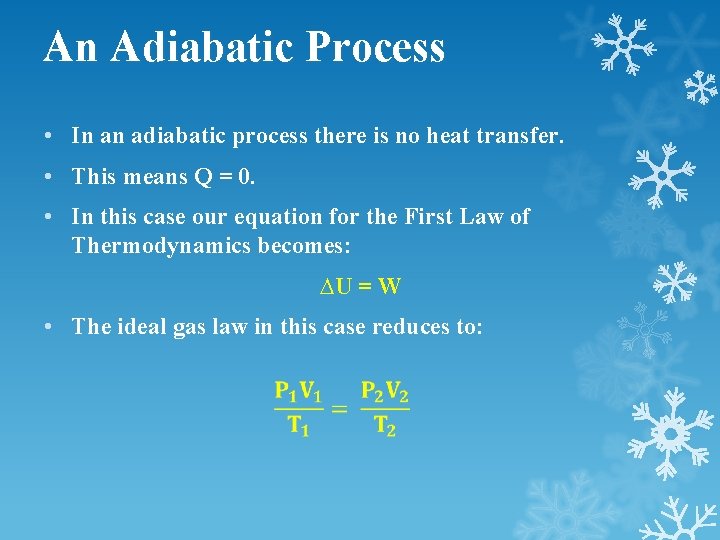 An Adiabatic Process

• In an adiabatic process there is no heat transfer.

• This means Q = 0.

• In this case our equation for the First Law of Thermodynamics becomes:

$\Delta U = W$

• The ideal gas law in this case reduces to:

$\frac{P_1 V_1}{T_1} = \frac{P_2 V_2}{T_2}$